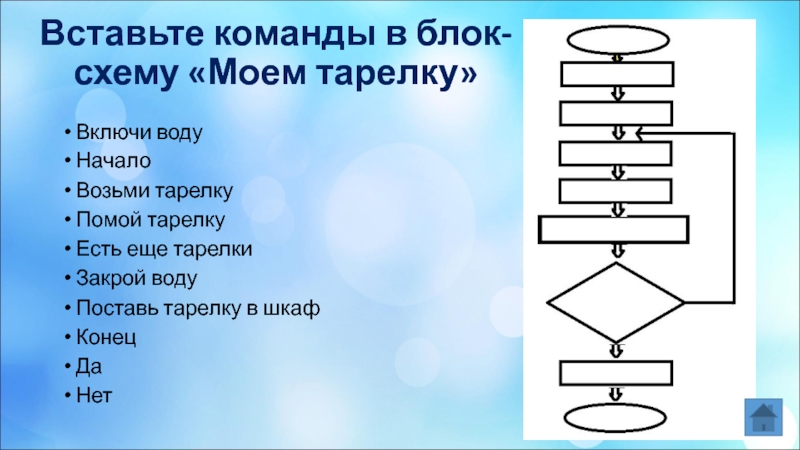 Вставьте команды в блок-схему «Моем тарелку»

• Включи воду
• Начало
• Возьми тарелку
• Помой тарелку
• Есть еще тарелки
• Закрой воду
• Поставь тарелку в шкаф
• Конец
• Да
• Нет